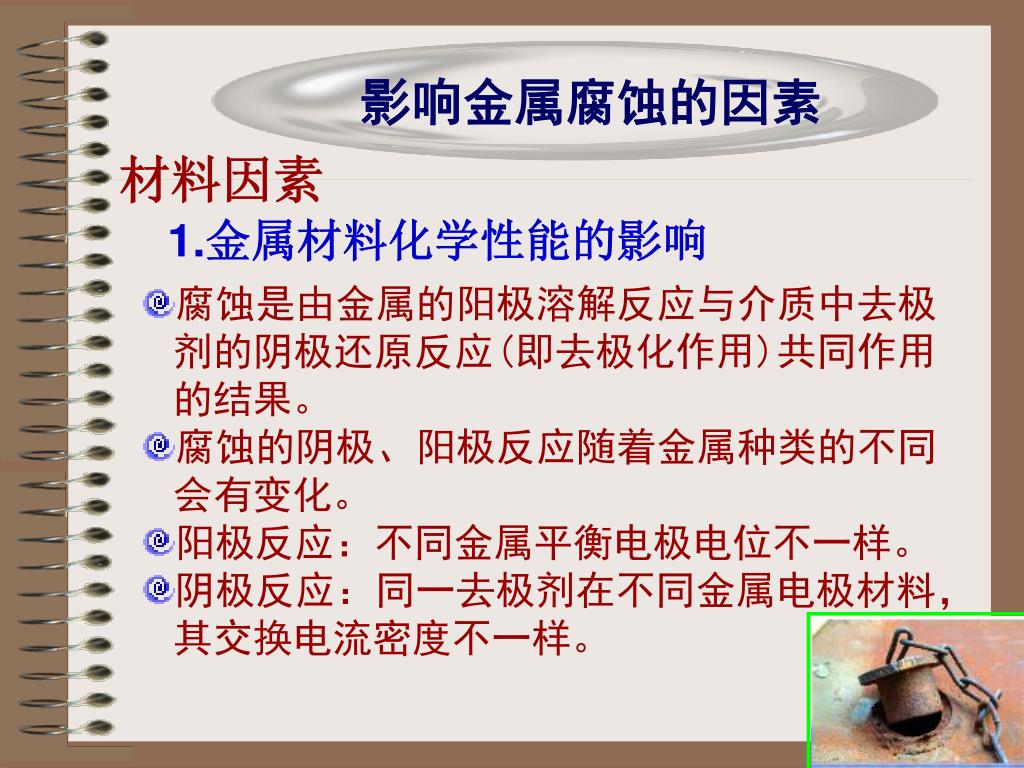 影响金属腐蚀的因素

材料因素

1.金属材料化学性能的影响

腐蚀是由金属的阳极溶解反应与介质中去极剂的阴极还原反应(即去极化作用)共同作用的结果。

腐蚀的阴极、阳极反应随着金属种类的不同会有变化。

阳极反应：不同金属平衡电极电位不一样。

阴极反应：同一去极剂在不同金属电极材料，其交换电流密度不一样。